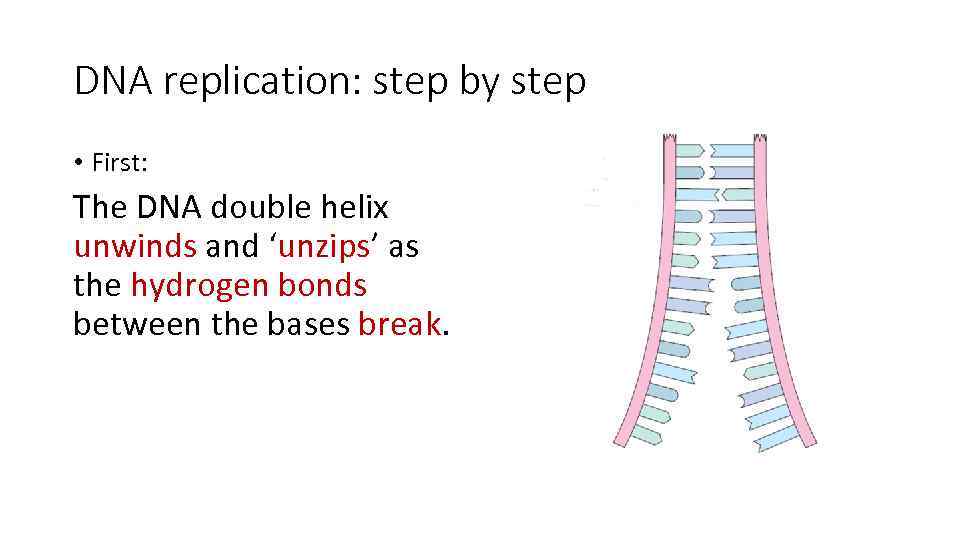 DNA replication: step by step

• First:

The DNA double helix unwinds and ‘unzips’ as the hydrogen bonds between the bases break.